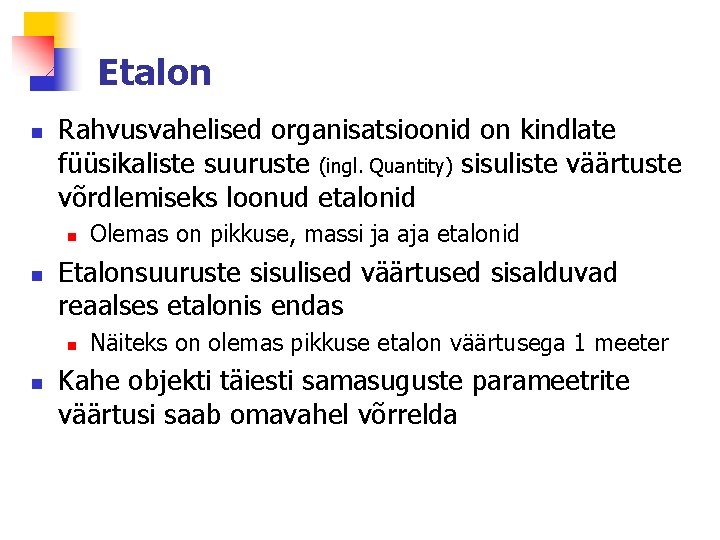 Etalon

Rahvusvahelised organisatsioonid on kindlate füüsikaliste suuruste (ingl. Quantity) sisuliste väärtuste võrdlemiseks loonud etalonid

Olemas on pikkuse, massi ja aja etalonid

Etalonsuuruste sisulised väärtused sisalduvad reaalses etalonis endas

Näiteks on olemas pikkuse etalon väärtusega 1 meeter

Kahe objekti täiesti samasuguste parameetrite väärtusi saab omavahel võrrelda